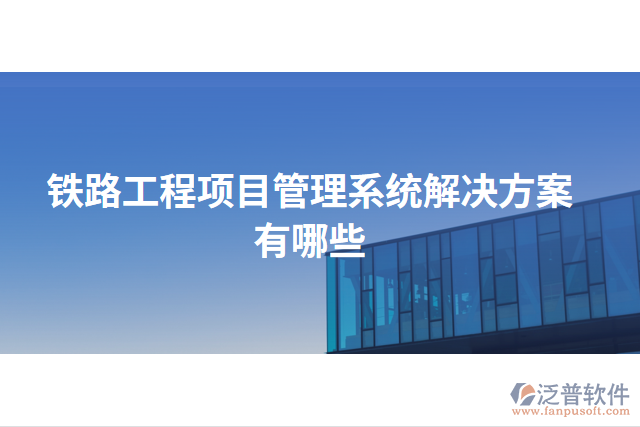 铁路工程项目管理系统解决方案有哪些

泛普软件
www.fanpusoft.com